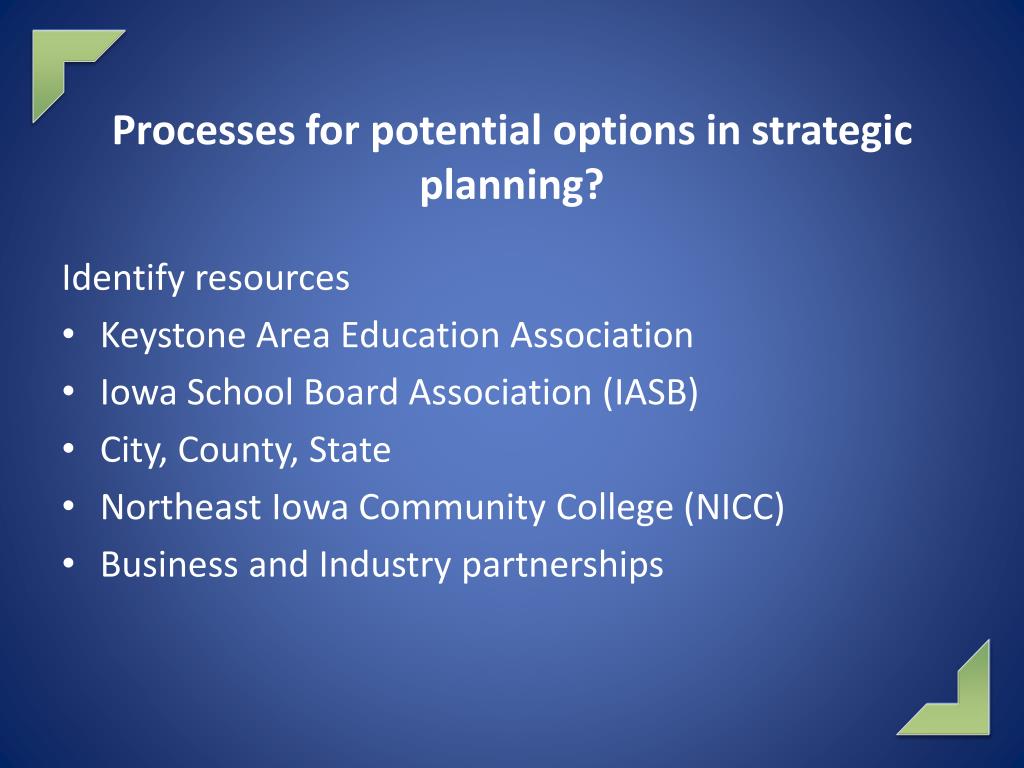 Processes for potential options in strategic planning?

Identify resources
• Keystone Area Education Association
• Iowa School Board Association (IASB)
• City, County, State
• Northeast Iowa Community College (NICC)
• Business and Industry partnerships